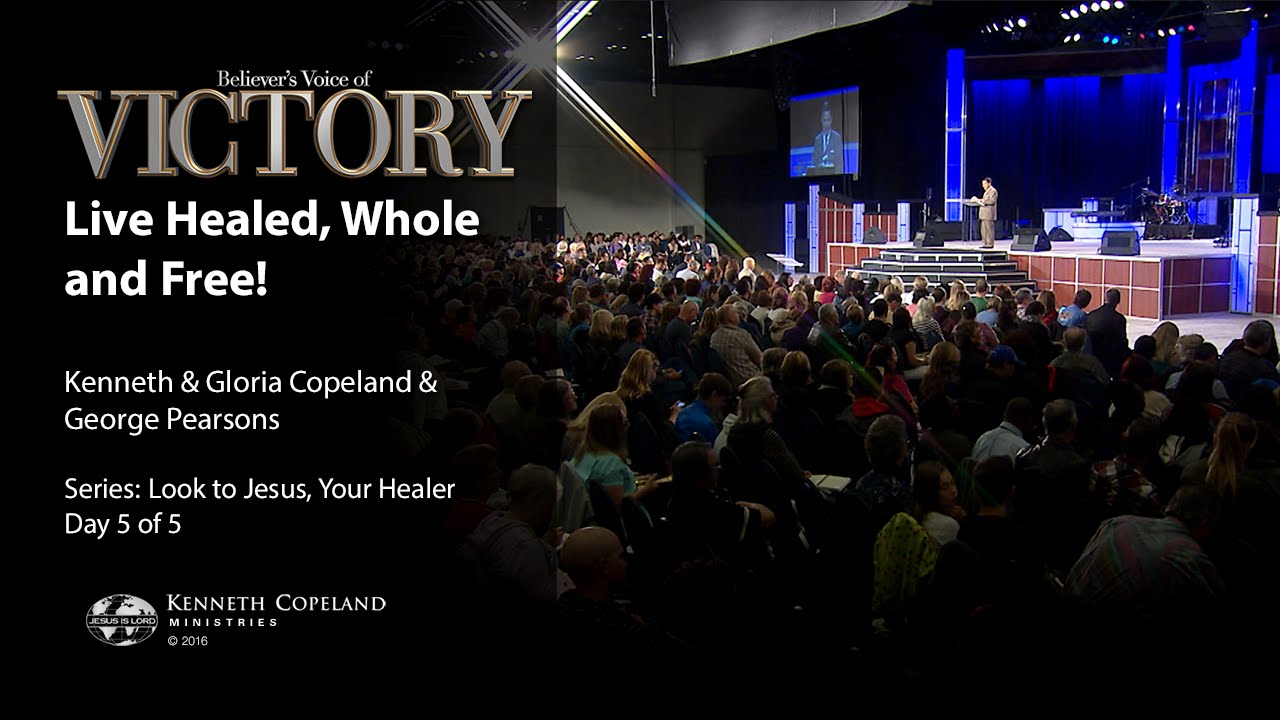 Believer's Voice of
VICTORY

Live Healed, Whole and Free!

Kenneth & Gloria Copeland & George Pearsons

Series: Look to Jesus, Your Healer
Day 5 of 5

JESUS IS LORD
KENNETH COPELAND
MINISTRIES
© 2016